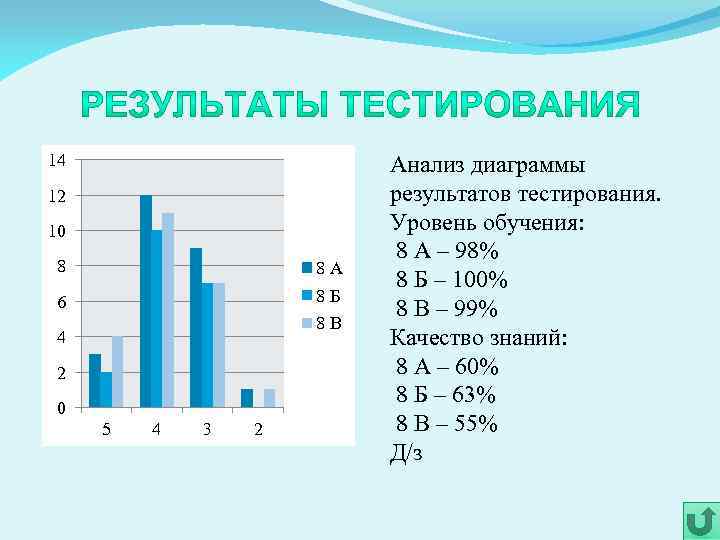 РЕЗУЛЬТАТЫ ТЕСТИРОВАНИЯ

14
12
10
8
6
4
2
0

5 4 3 2

8 А
8 Б
8 В

Анализ диаграммы результатов тестирования.
Уровень обучения:
8 А – 98%
8 Б – 100%
8 В – 99%
Качество знаний:
8 А – 60%
8 Б – 63%
8 В – 55%
Д/з